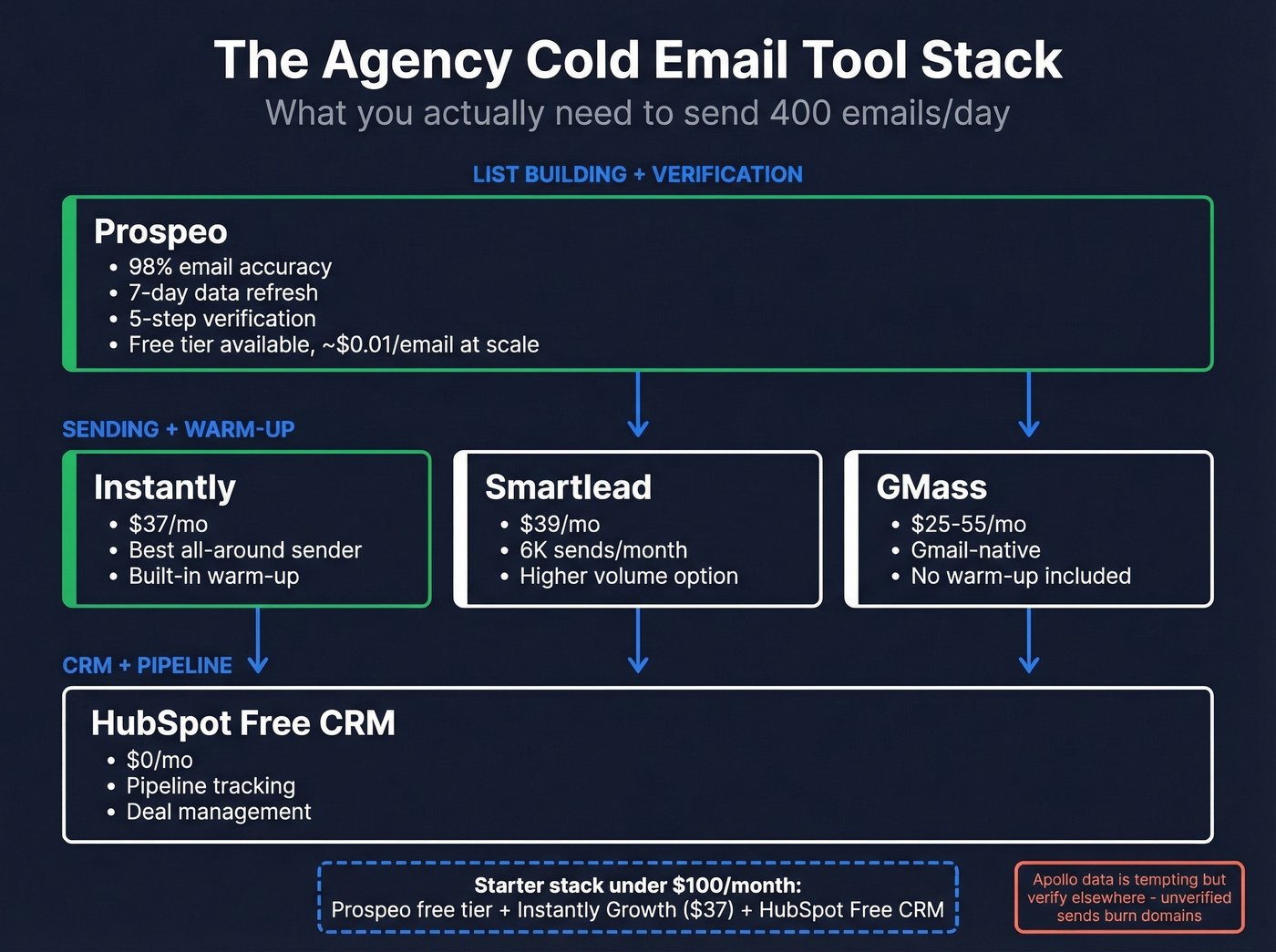 The Agency Cold Email Tool Stack
What you actually need to send 400 emails/day

LIST BUILDING + VERIFICATION

Prospeo
• 98% email accuracy
• 7-day data refresh
• 5-step verification
• Free tier available, ~$0.01/email at scale

SENDING + WARM-UP

Instantly
• $37/mo
• Best all-around sender
• Built-in warm-up

Smartlead
• $39/mo
• 6K sends/month
• Higher volume option

GMass
• $25-55/mo
• Gmail-native
• No warm-up included

CRM + PIPELINE

HubSpot Free CRM
• $0/mo
• Pipeline tracking
• Deal management

Starter stack under $100/month:
Prospeo free tier + Instantly Growth ($37) + HubSpot Free CRM

Apollo data is tempting but verify elsewhere - unverified sends burn domains